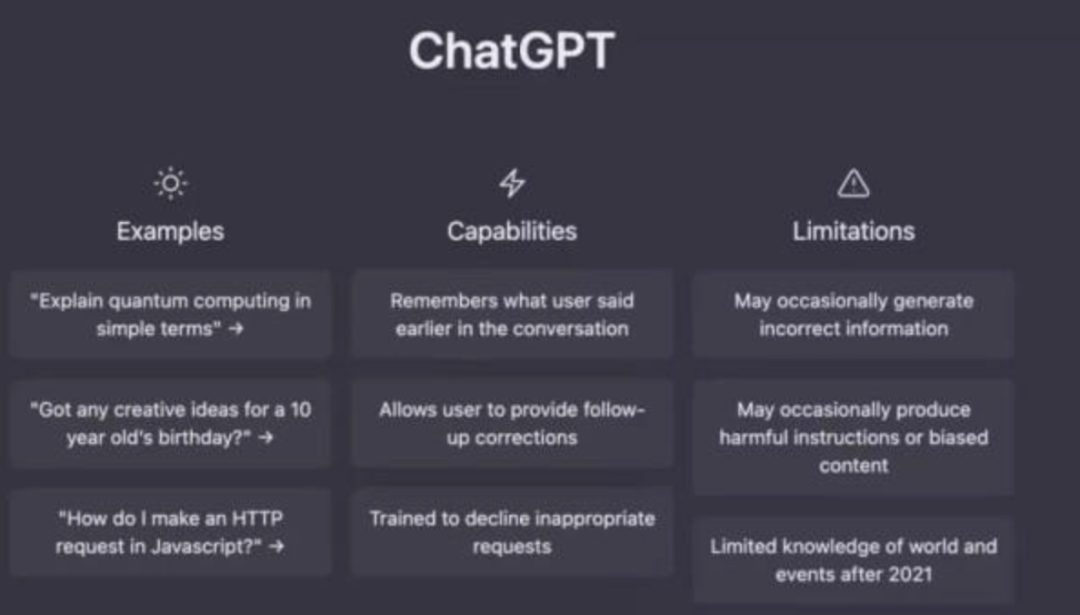 ChatGPT

Examples

"Explain quantum computing in simple terms" →

"Got any creative ideas for a 10 year old's birthday?" →

"How do I make an HTTP request in Javascript?" →

Capabilities

Remembers what user said earlier in the conversation

Allows user to provide follow-up corrections

Trained to decline inappropriate requests

Limitations

May occasionally generate incorrect information

May occasionally produce harmful instructions or biased content

Limited knowledge of world and events after 2021